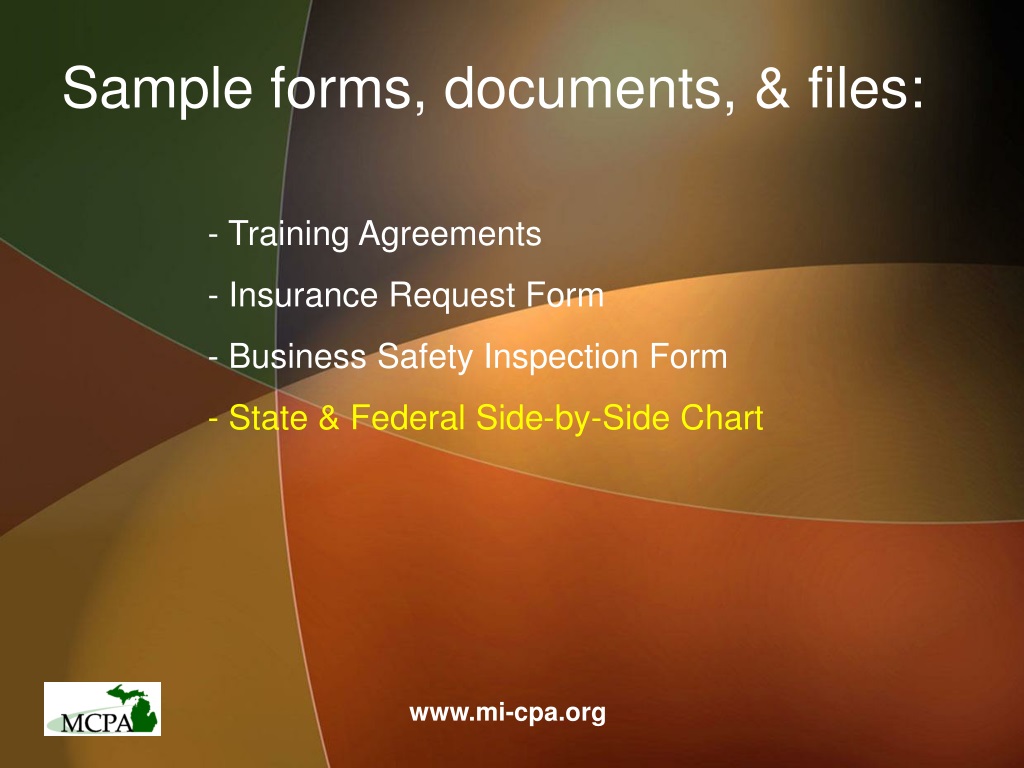 Sample forms, documents, & files:

- Training Agreements

- Insurance Request Form

- Business Safety Inspection Form

- State & Federal Side-by-Side Chart

MCPA

www.mi-cpa.org